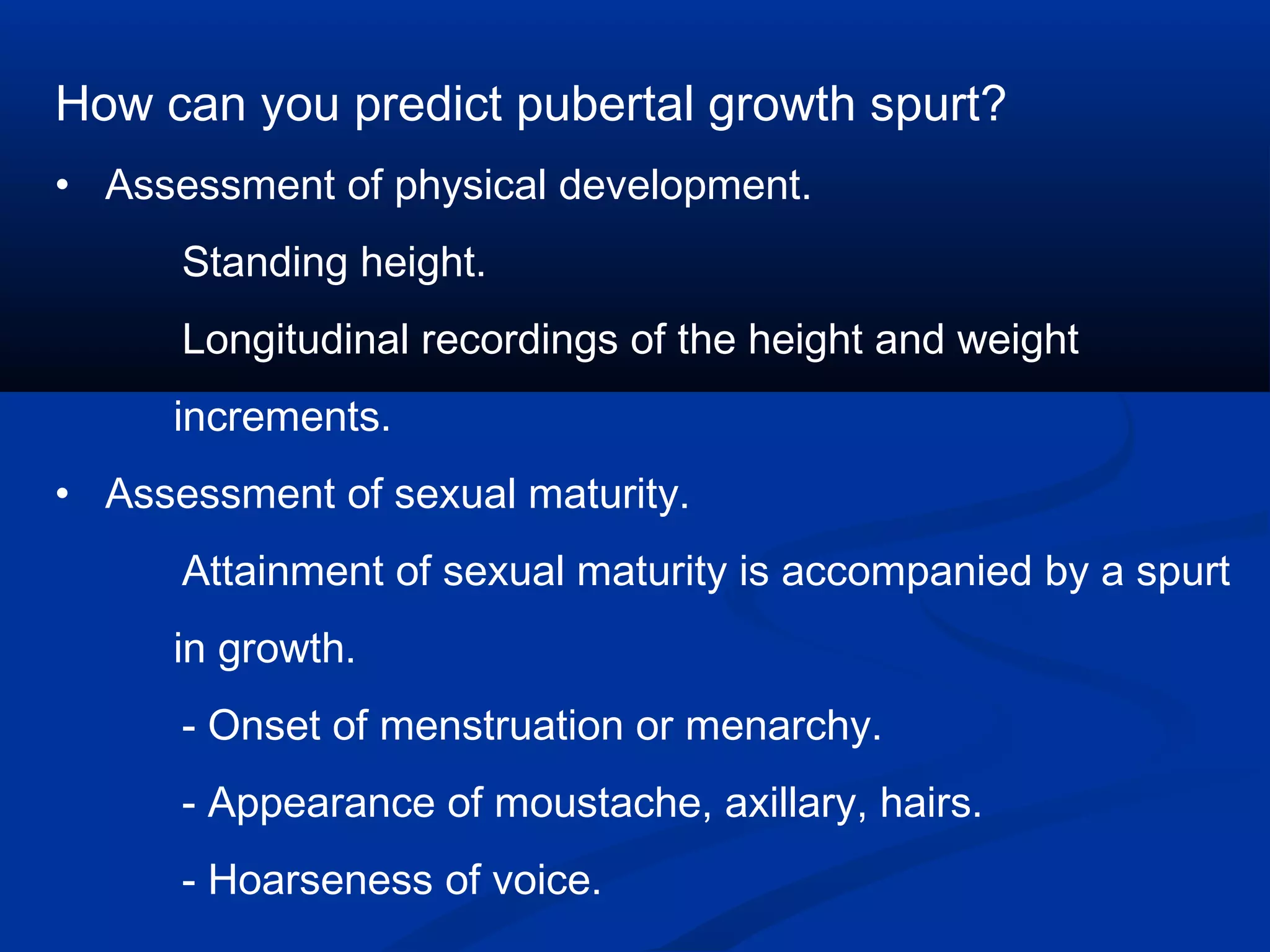 How can you predict pubertal growth spurt?

• Assessment of physical development.

Standing height.

Longitudinal recordings of the height and weight increments.

• Assessment of sexual maturity.

Attainment of sexual maturity is accompanied by a spurt in growth.

- Onset of menstruation or menarchy.

- Appearance of moustache, axillary, hairs.

- Hoarseness of voice.